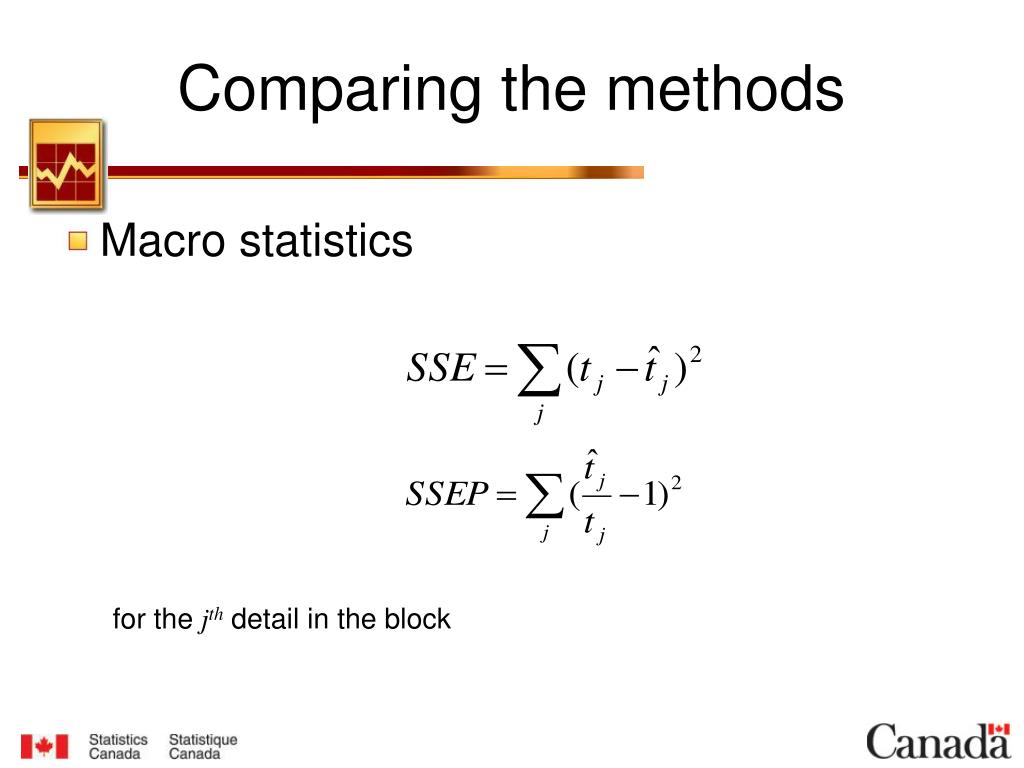 Comparing the methods

Macro statistics

$SSE = \sum_{j} (t_j - \hat{t}_j)^2$

$SSEP = \sum_{j} (\frac{\hat{t}_j}{t_j} - 1)^2$

for the $j^{th}$ detail in the block

Statistics Canada Statistique Canada

Canada